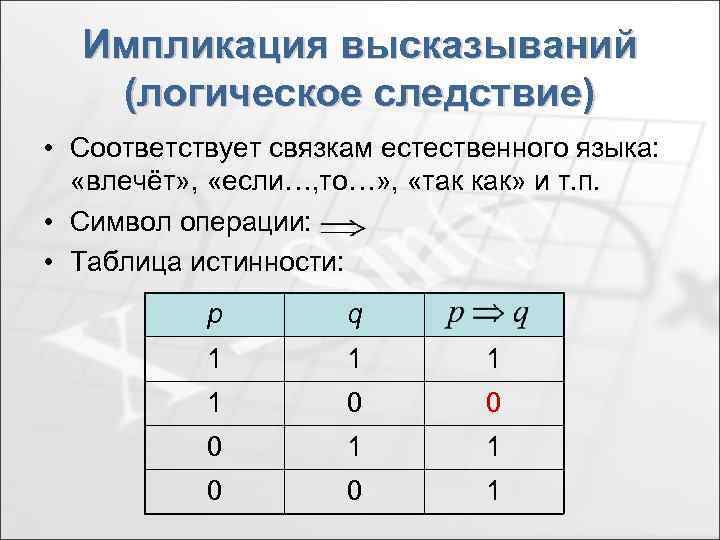 Импликация высказываний (логическое следствие)

• Соответствует связкам естественного языка: «влечёт», «если…,то…», «так как» и т.п.
• Символ операции: $\Longrightarrow$
• Таблица истинности:

| $p$ | $q$ | $p \Rightarrow q$ |
|---|---|---|
| 1 | 1 | 1 |
| 1 | 0 | 0 |
| 0 | 1 | 1 |
| 0 | 0 | 1 |